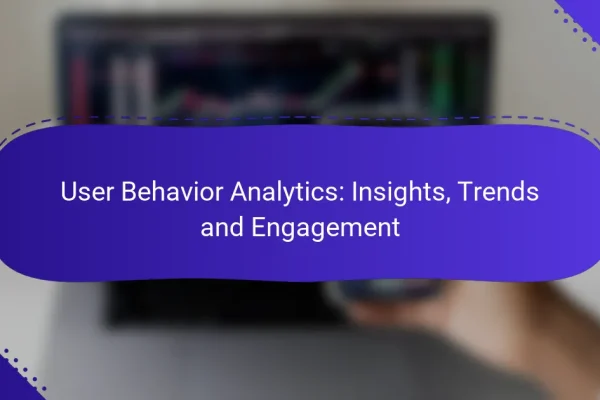 User Behavior Analytics: Insights, Trends and Engagement